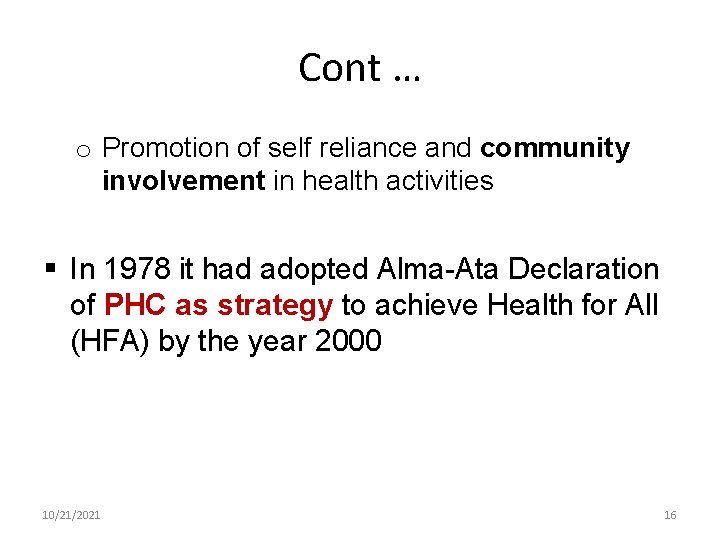 Cont …

o Promotion of self reliance and community involvement in health activities

▪ In 1978 it had adopted Alma-Ata Declaration of PHC as strategy to achieve Health for All (HFA) by the year 2000

10/21/2021

16